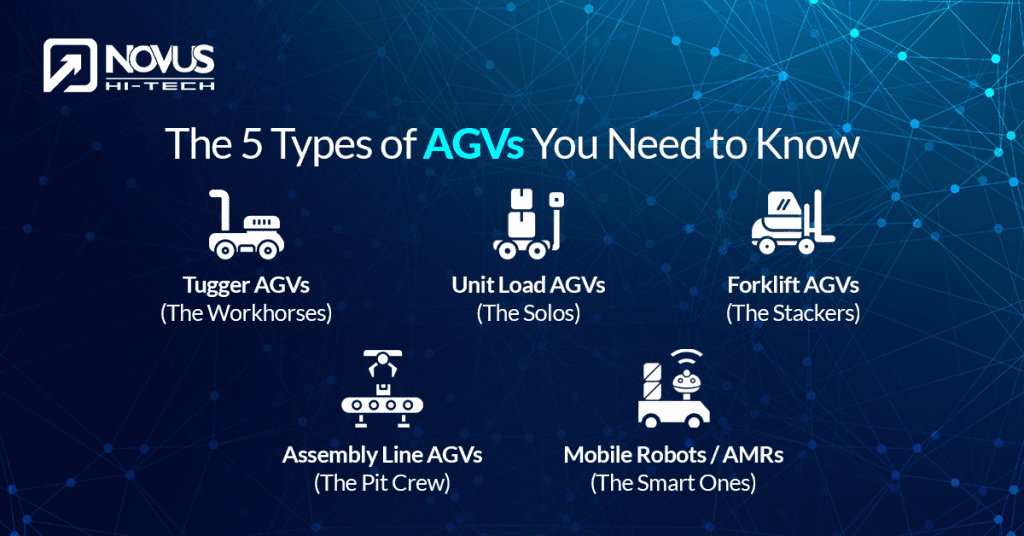 NOVUS
HI-TECH

The 5 Types of AGVs You Need to Know

Tugger AGVs
(The Workhorses)

Unit Load AGVs
(The Solos)

Forklift AGVs
(The Stackers)

Assembly Line AGVs
(The Pit Crew)

Mobile Robots / AMRs
(The Smart Ones)